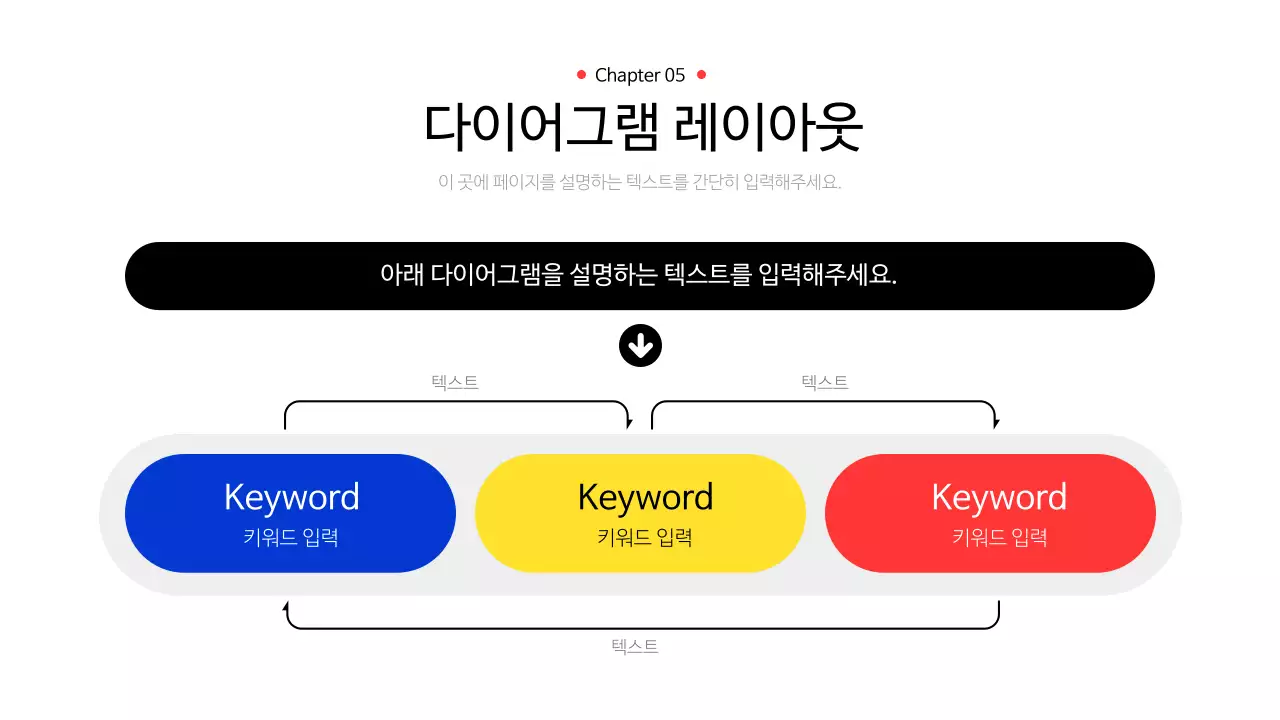 Chapter 05

다이어그램 레이아웃

이 곳에 페이지를 설명하는 텍스트를 간단히 입력해주세요.

아래 다이어그램을 설명하는 텍스트를 입력해주세요.

텍스트

텍스트

Keyword
키워드 입력

Keyword
키워드 입력

Keyword
키워드 입력

텍스트